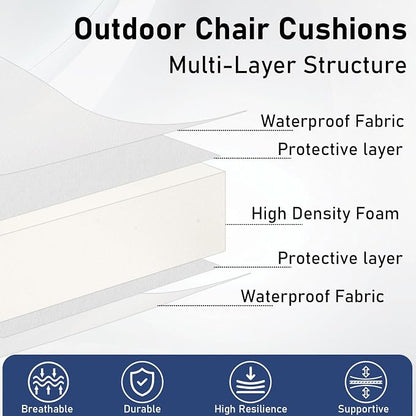 Outdoor Chair Cushions

Multi-Layer Structure

Waterproof Fabric

Protective layer

High Density Foam

Protective layer

Waterproof Fabric

Breathable

Durable

High Resilience

Supportive